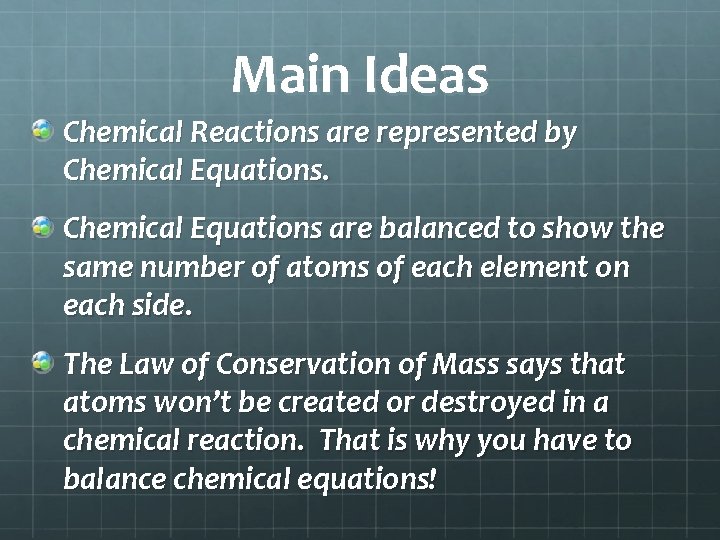 Main Ideas

Chemical Reactions are represented by Chemical Equations.

Chemical Equations are balanced to show the same number of atoms of each element on each side.

The Law of Conservation of Mass says that atoms won't be created or destroyed in a chemical reaction. That is why you have to balance chemical equations!